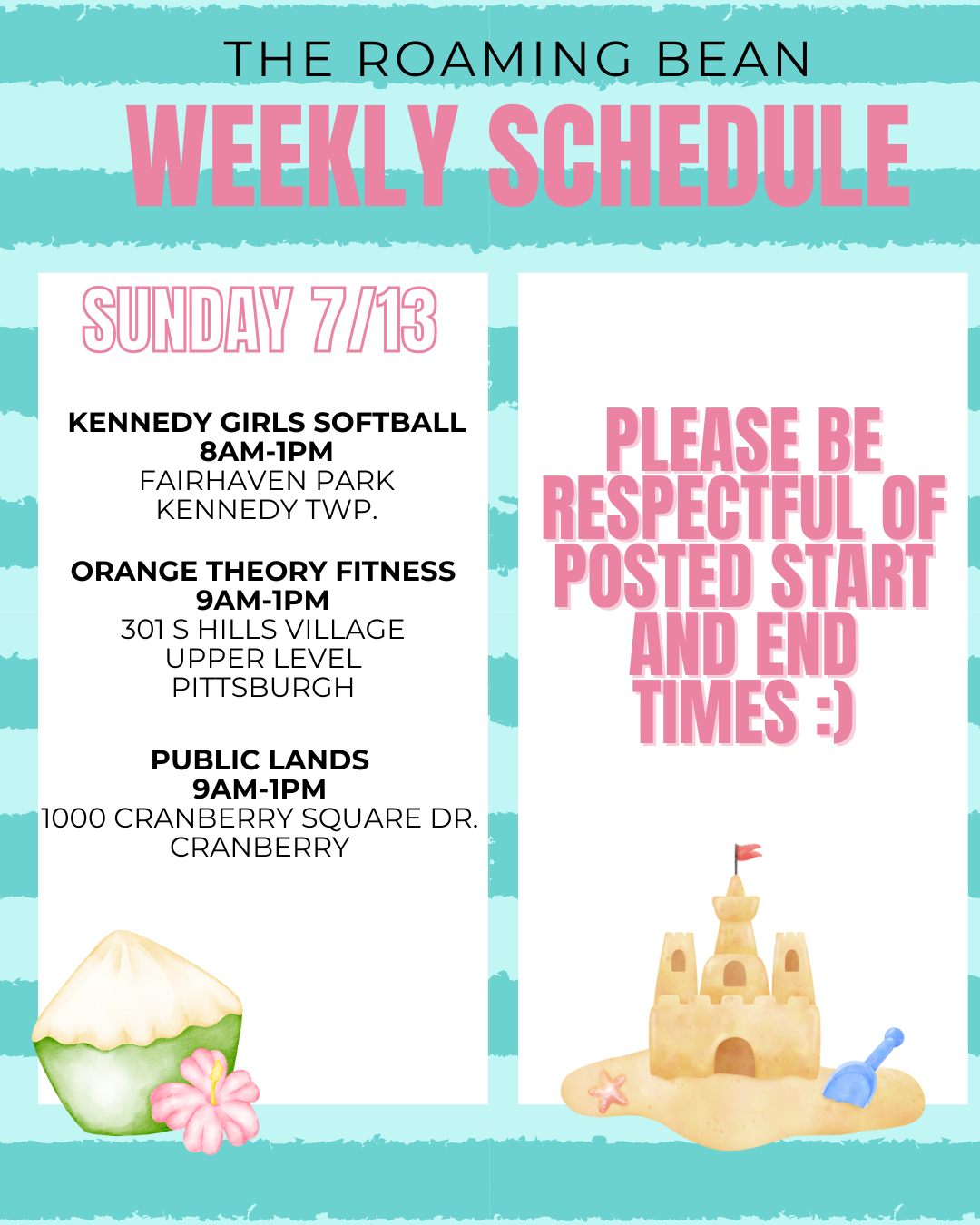 THE ROAMING BEAN
WEEKLY SCHEDULE

SUNDAY 7/13

KENNEDY GIRLS SOFTBALL
8AM-1PM
FAIRHAVEN PARK
KENNEDY TWP.

ORANGE THEORY FITNESS
9AM-1PM
301 S HILLS VILLAGE
UPPER LEVEL
PITTSBURGH

PUBLIC LANDS
9AM-1PM
1000 CRANBERRY SQUARE DR.
CRANBERRY

PLEASE BE RESPECTFUL OF POSTED START AND END TIMES :)